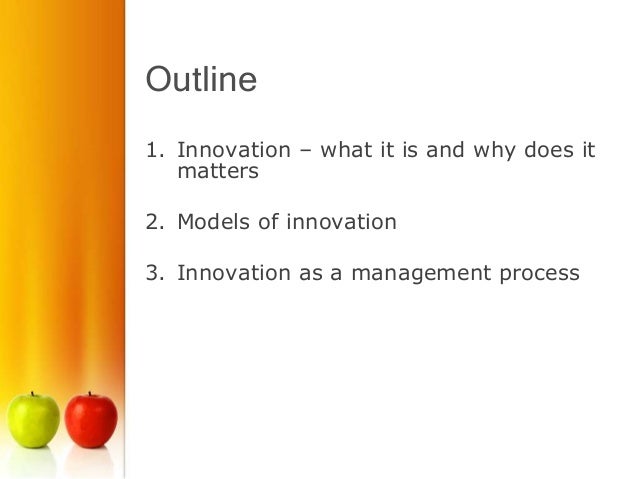 Outline

1. Innovation – what it is and why does it matters

2. Models of innovation

3. Innovation as a management process